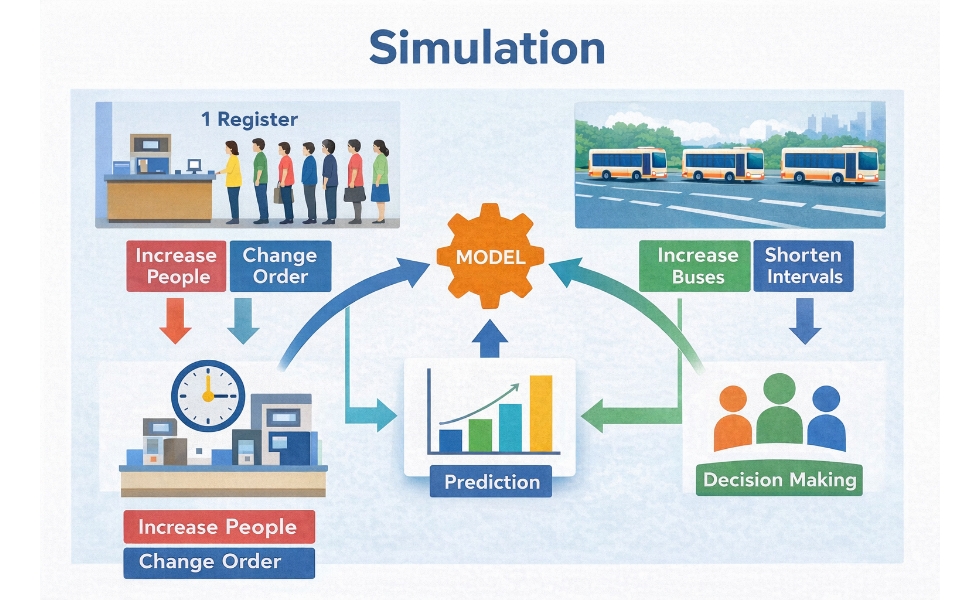 Simulation

1 Register

Increase People

Change Order

MODEL

Increase Buses

Shorten Intervals

Prediction

Decision Making

Increase People

Change Order